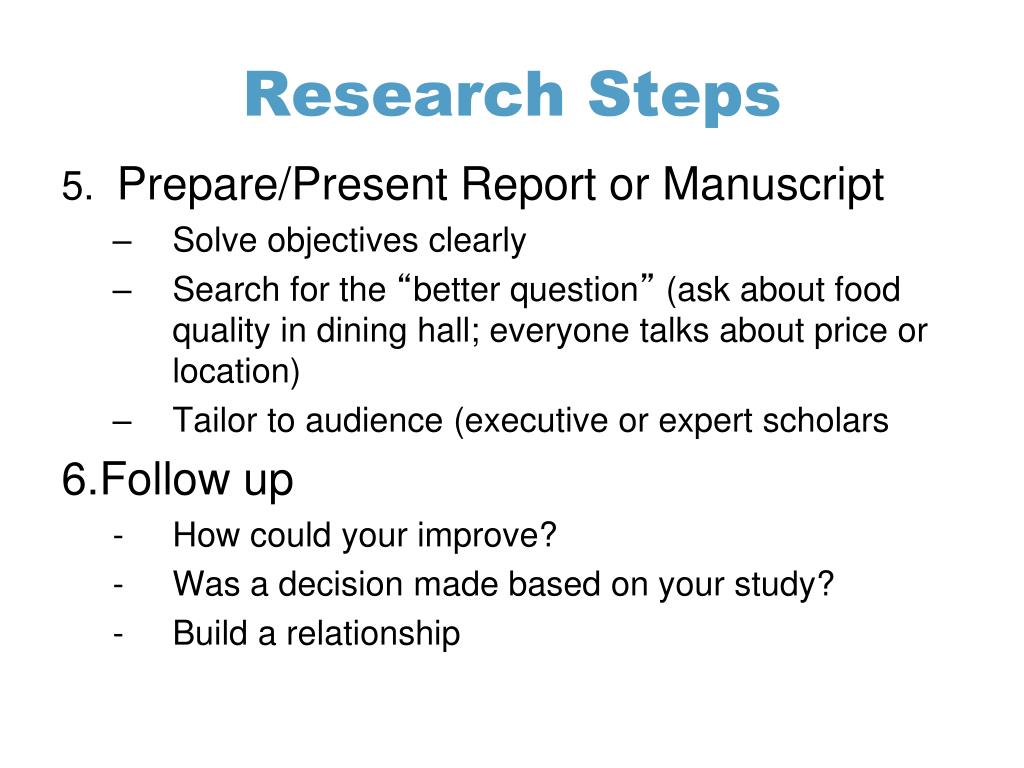 Research Steps

5. Prepare/Present Report or Manuscript
– Solve objectives clearly
– Search for the “better question” (ask about food quality in dining hall; everyone talks about price or location)
– Tailor to audience (executive or expert scholars

6.Follow up
- How could your improve?
- Was a decision made based on your study?
- Build a relationship